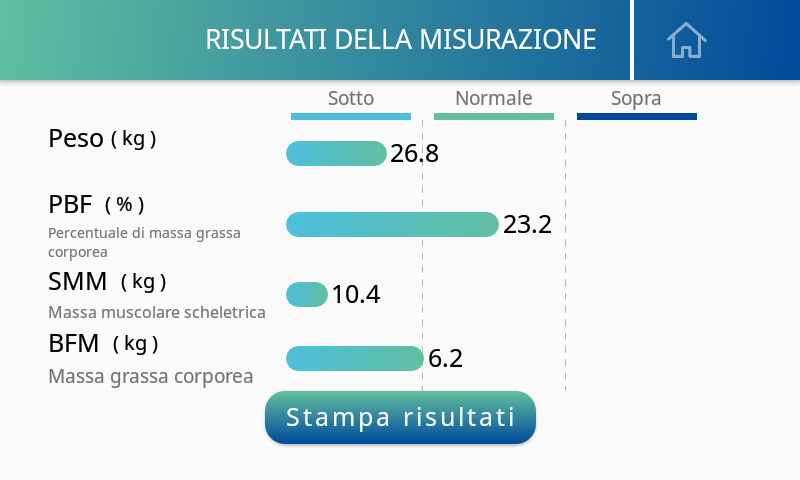 RISULTATI DELLA MISURAZIONE

Sotto
Normale
Sopra

Peso ( kg )
26.8

PBF ( % )
Percentuale di massa grassa corporea
23.2

SMM ( kg )
Massa muscolare scheletrica
10.4

BFM ( kg )
Massa grassa corporea
6.2

Stampa risultati